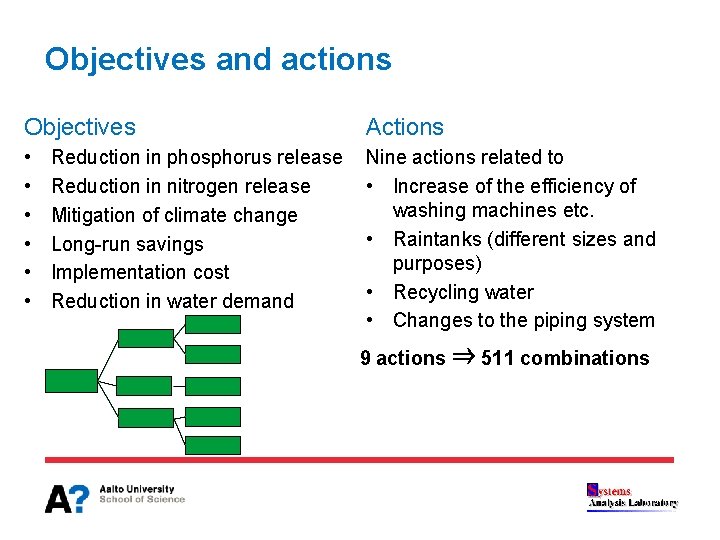 Objectives and actions

Objectives
• Reduction in phosphorus release
• Reduction in nitrogen release
• Mitigation of climate change
• Long-run savings
• Implementation cost
• Reduction in water demand

Actions
Nine actions related to
• Increase of the efficiency of washing machines etc.
• Raintanks (different sizes and purposes)
• Recycling water
• Changes to the piping system

9 actions $\Rightarrow$ 511 combinations

A? Aalto University
School of Science

Systems
Analysis Laboratory